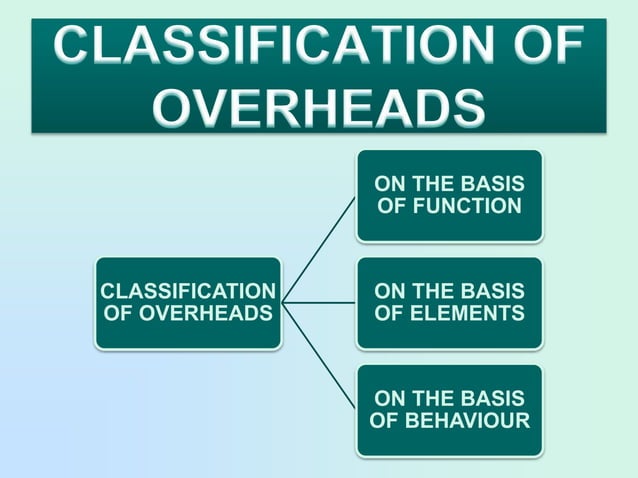 CLASSIFICATION OF OVERHEADS

CLASSIFICATION OF OVERHEADS

ON THE BASIS OF FUNCTION

ON THE BASIS OF ELEMENTS

ON THE BASIS OF BEHAVIOUR